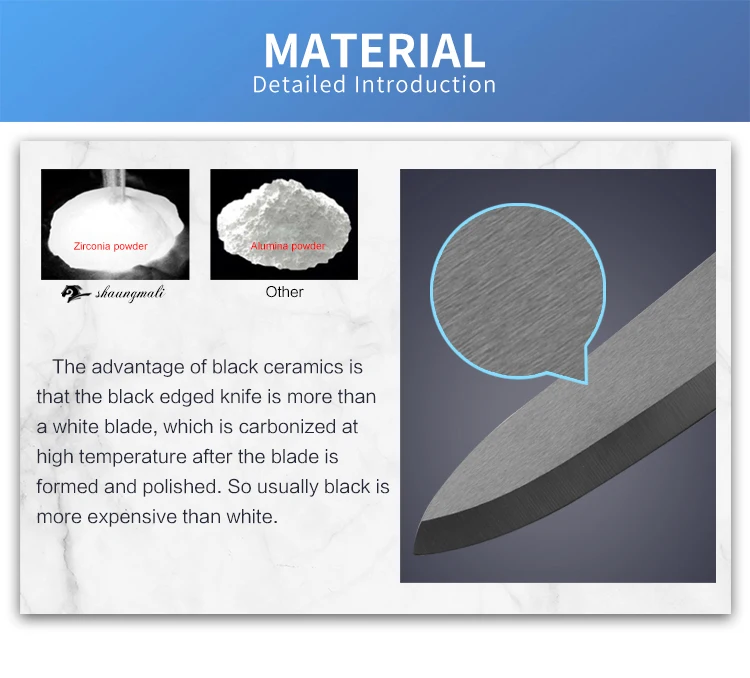 MATERIAL
Detailed Introduction

Zirconia powder

shaungmali

Alumina powder

Other

The advantage of black ceramics is that the black edged knife is more than a white blade, which is carbonized at high temperature after the blade is formed and polished. So usually black is more expensive than white.